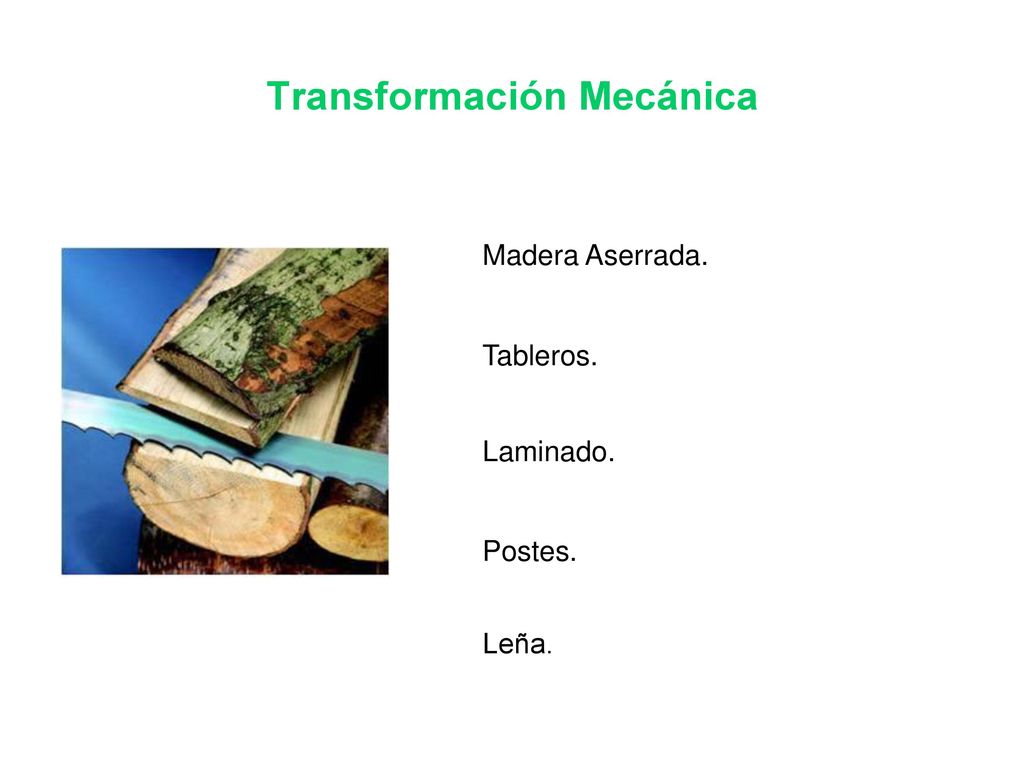 Transformación Mecánica

Madera Aserrada.

Tableros.

Laminado.

Postes.

Leña.